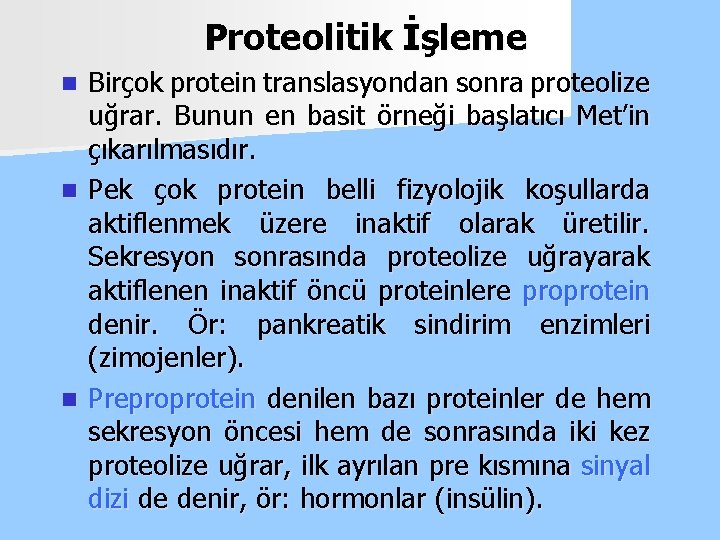 Proteolitik İşleme

Birçok protein translasyondan sonra proteolize uğrar. Bunun en basit örneği başlatıcı Met'in çıkarılmasıdır.

Pek çok protein belli fizyolojik koşullarda aktiflenmek üzere inaktif olarak üretilir. Sekresyon sonrasında proteolize uğrayarak aktiflenen inaktif öncü proteinlere proprotein denir. Ör: pankreatik sindirim enzimleri (zimojenler).

Preproprotein denilen bazı proteinler de hem sekresyon öncesi hem de sonrasında iki kez proteolize uğrar, ilk ayrılan pre kısmına sinyal dizi de denir, ör: hormonlar (insülin).